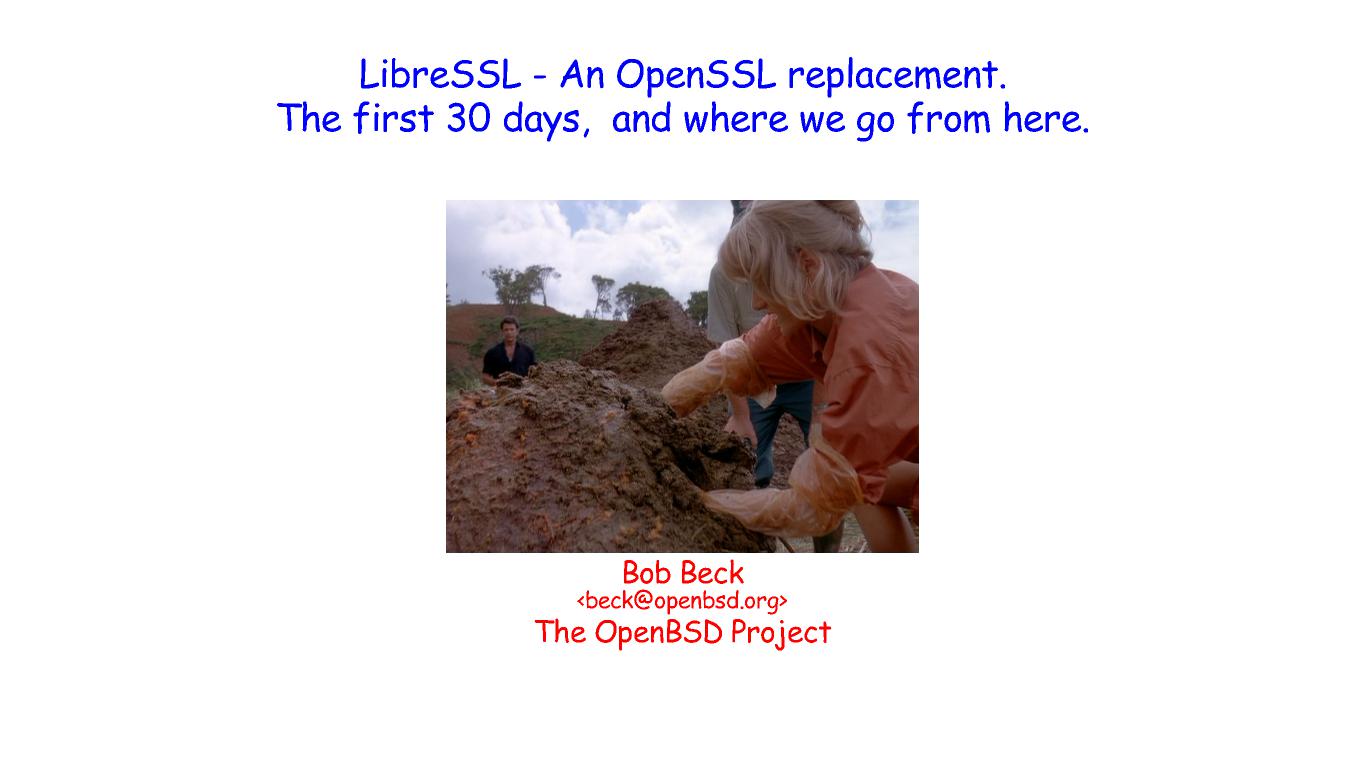 LibreSSL - An OpenSSL replacement.
The first 30 days, and where we go from here.

Bob Beck
<beck@openbsd.org>
The OpenBSD Project